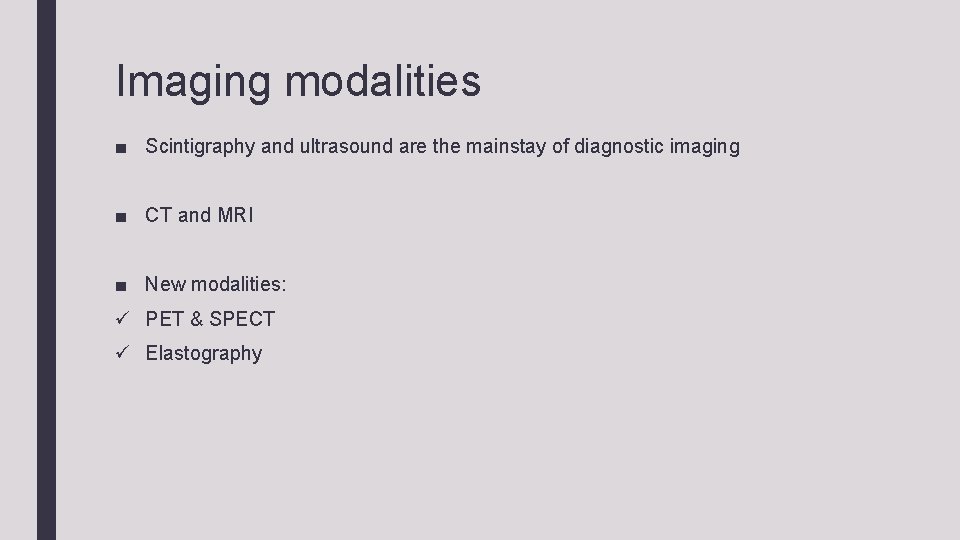 Imaging modalities

■ Scintigraphy and ultrasound are the mainstay of diagnostic imaging

■ CT and MRI

■ New modalities:
✓ PET & SPECT
✓ Elastography